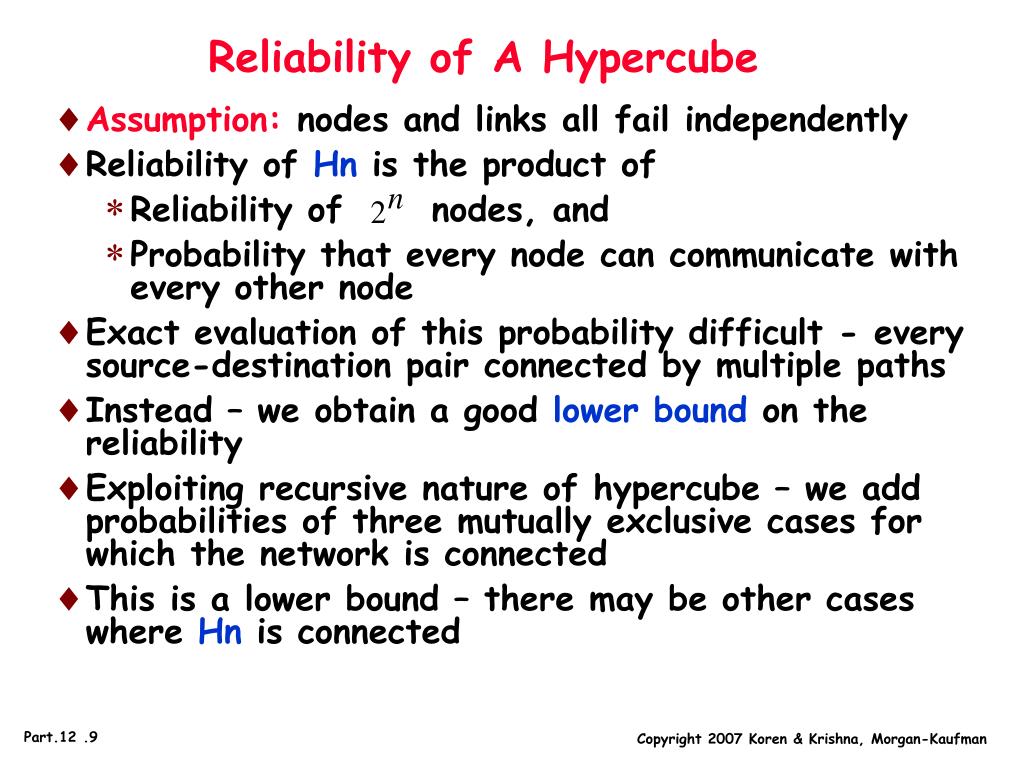 Reliability of A Hypercube

♦ Assumption: nodes and links all fail independently
♦ Reliability of Hn is the product of
∗ Reliability of $2^n$ nodes, and
∗ Probability that every node can communicate with every other node
♦ Exact evaluation of this probability difficult - every source-destination pair connected by multiple paths
♦ Instead – we obtain a good lower bound on the reliability
♦ Exploiting recursive nature of hypercube – we add probabilities of three mutually exclusive cases for which the network is connected
♦ This is a lower bound – there may be other cases where Hn is connected

Part.12 .9

Copyright 2007 Koren & Krishna, Morgan-Kaufman